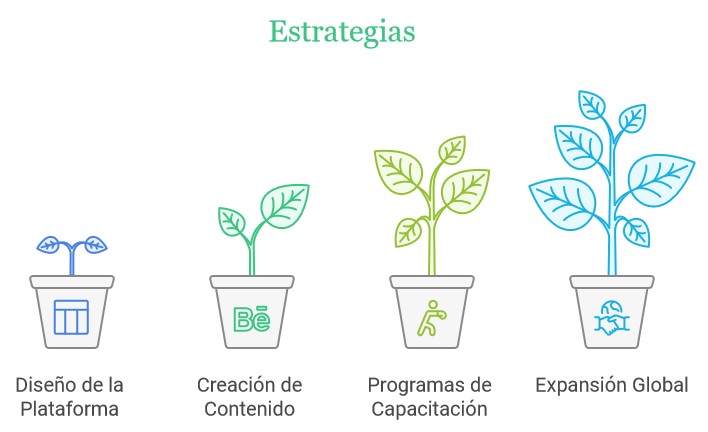 Estrategias

Bē

Diseño de la Plataforma

Creación de Contenido

Programas de Capacitación

Expansión Global